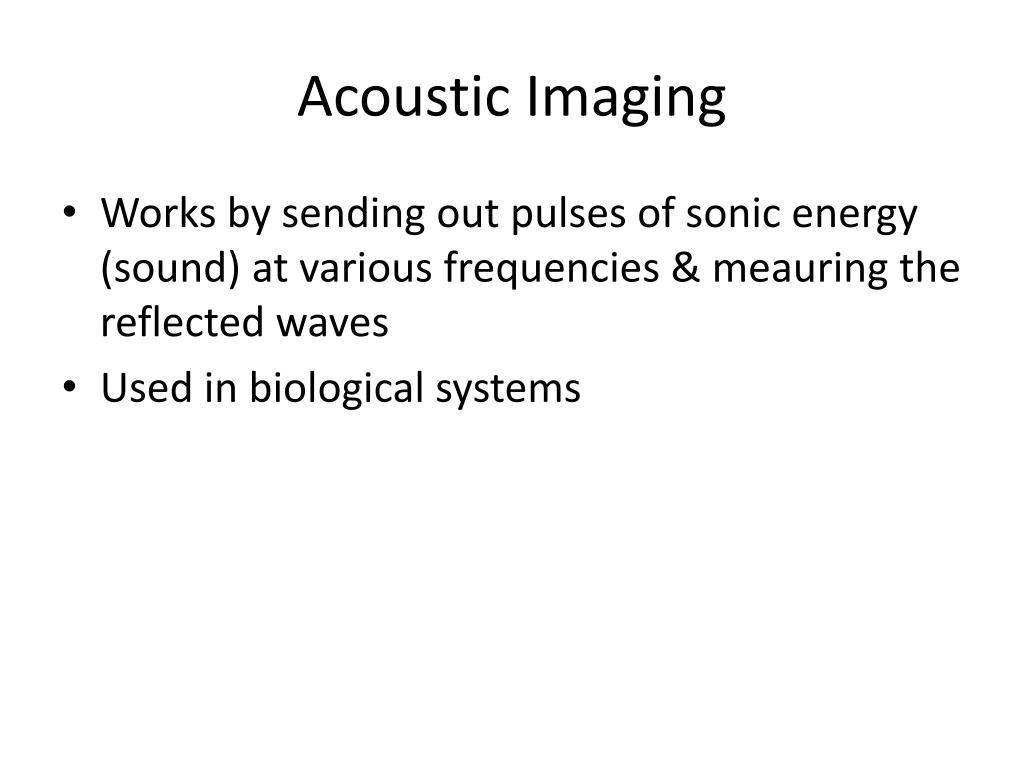 Acoustic Imaging

• Works by sending out pulses of sonic energy (sound) at various frequencies & meauring the reflected waves
• Used in biological systems